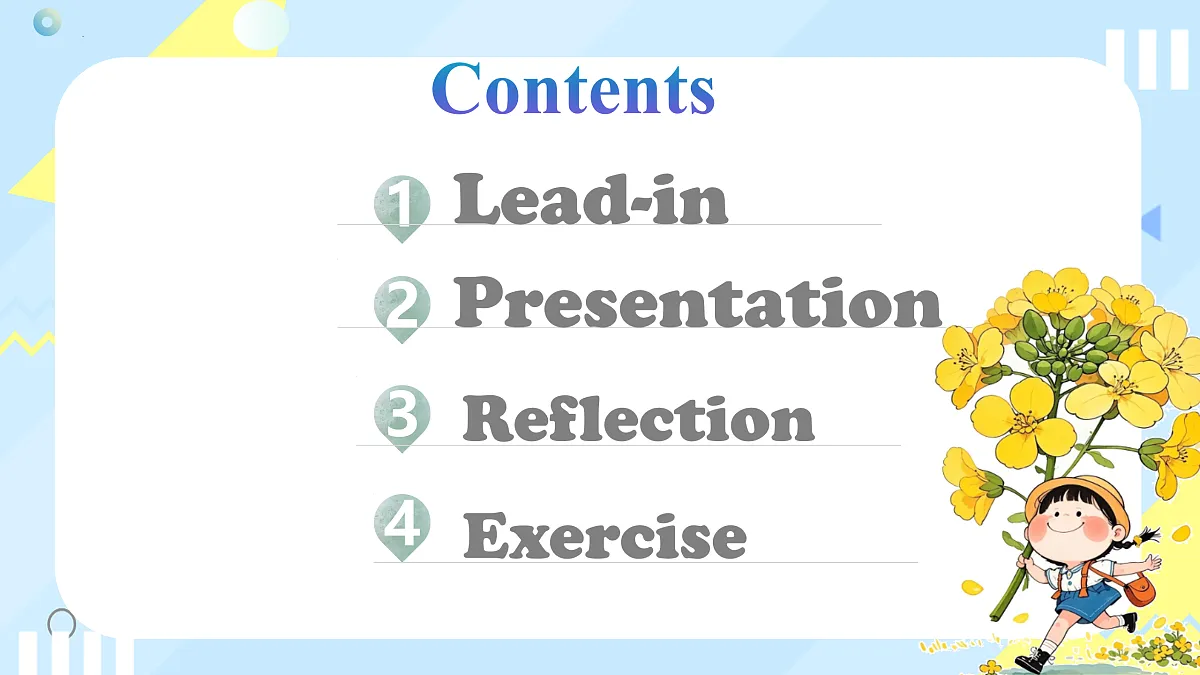 Contents

1 Lead-in

2 Presentation

3 Reflection

4 Exercise